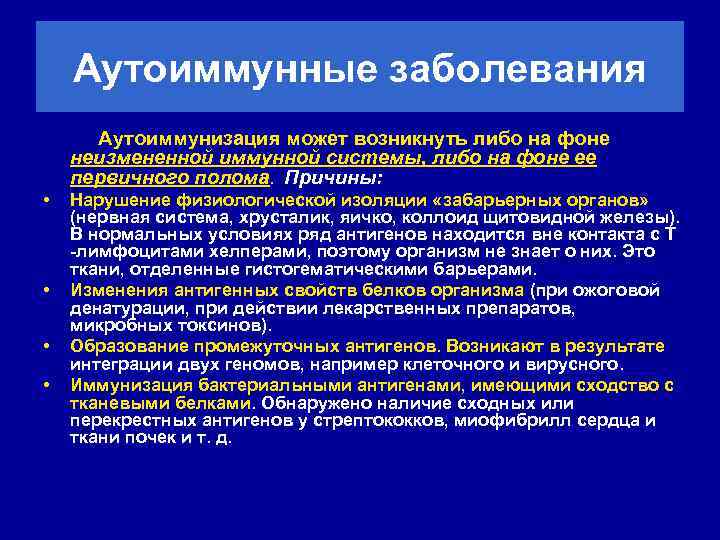 Аутоиммунные заболевания

Аутоиммунизация может возникнуть либо на фоне неизмененной иммунной системы, либо на фоне ее первичного полома. Причины:

• Нарушение физиологической изоляции «забарьерных органов» (нервная система, хрусталик, яичко, коллоид щитовидной железы). В нормальных условиях ряд антигенов находится вне контакта с Т -лимфоцитами хелперами, поэтому организм не знает о них. Это ткани, отделенные гистогематическими барьерами.
• Изменения антигенных свойств белков организма (при ожоговой денатурации, при действии лекарственных препаратов, микробных токсинов).
• Образование промежуточных антигенов. Возникают в результате интеграции двух геномов, например клеточного и вирусного.
• Иммунизация бактериальными антигенами, имеющими сходство с тканевыми белками. Обнаружено наличие сходных или перекрестных антигенов у стрептококков, миофибрилл сердца и ткани почек и т. д.